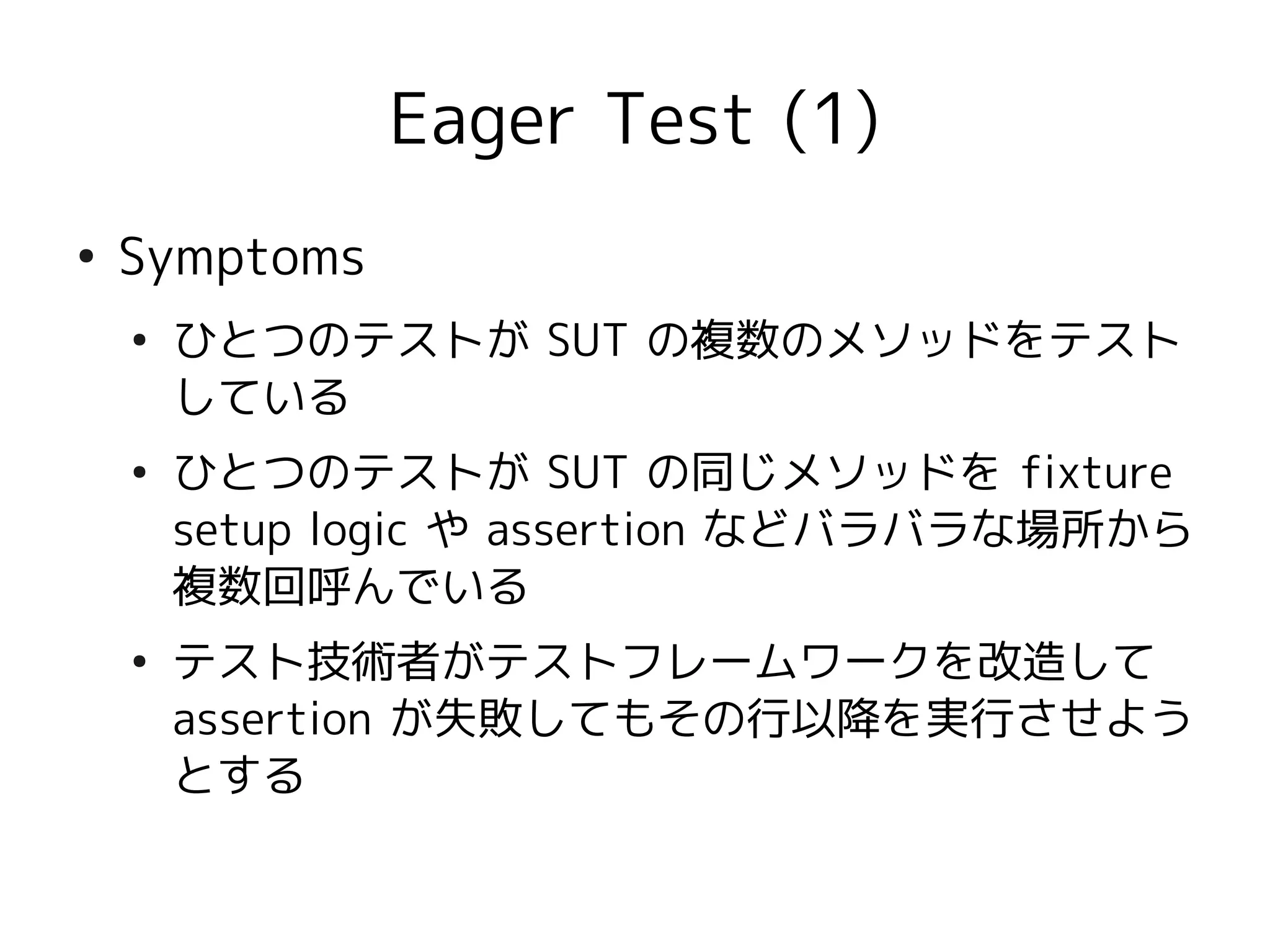 Eager Test (1)

• Symptoms

• ひとつのテストが SUT の複数のメソッドをテストしている

• ひとつのテストが SUT の同じメソッドを fixture setup logic や assertion などバラバラな場所から複数回呼んでいる

• テスト技術者がテストフレームワークを改造して assertion が失敗してもその行以降を実行させようとする